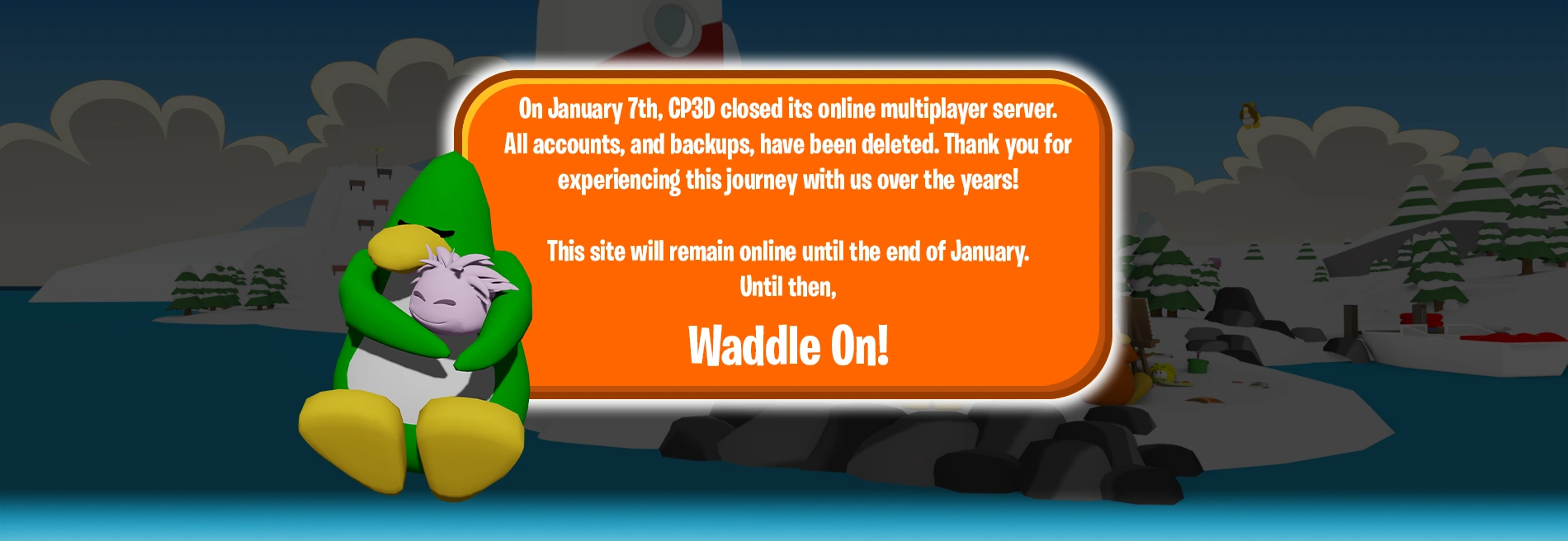 On January 7th, CP3D closed its online multiplayer server. All accounts, and backups, have been deleted. Thank you for experiencing this journey with us over the years!

This site will remain online until the end of January. Until then,

Waddle On!